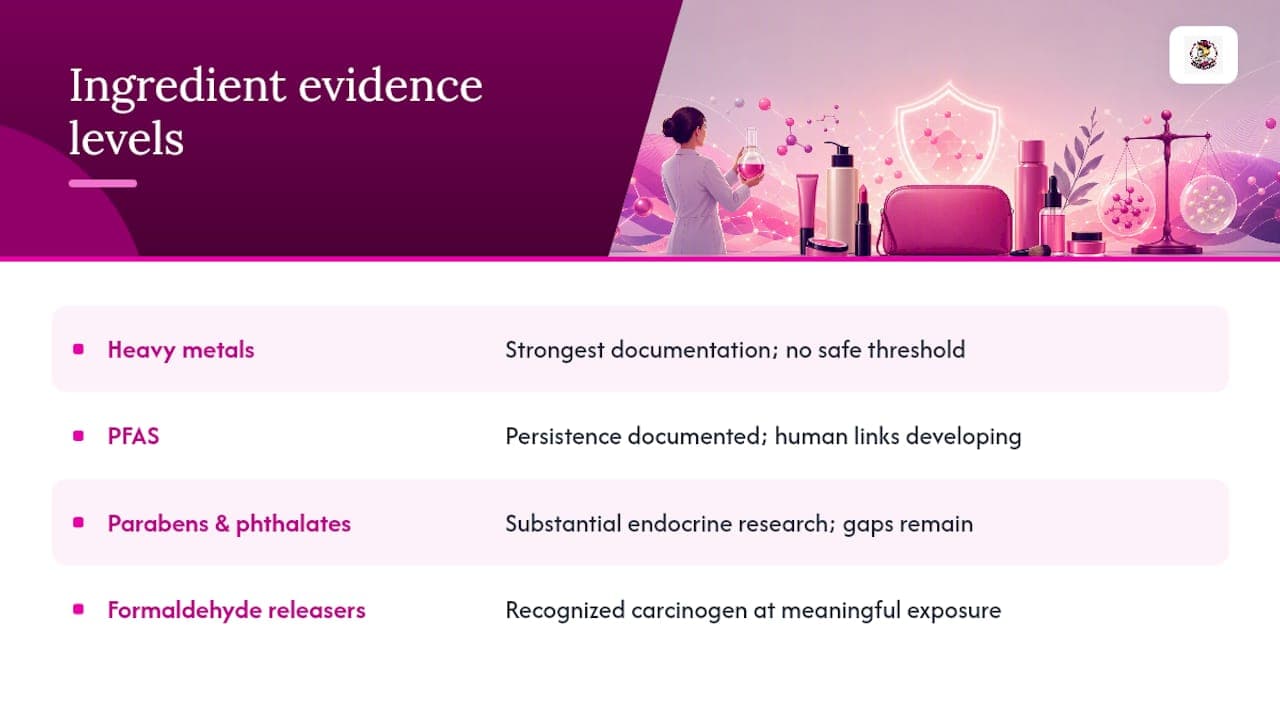 Ingredient evidence levels

| | |
|---|---|
| Heavy metals | Strongest documentation; no safe threshold |
| PFAS | Persistence documented; human links developing |
| Parabens & phthalates | Substantial endocrine research; gaps remain |
| Formaldehyde releasers | Recognized carcinogen at meaningful exposure |